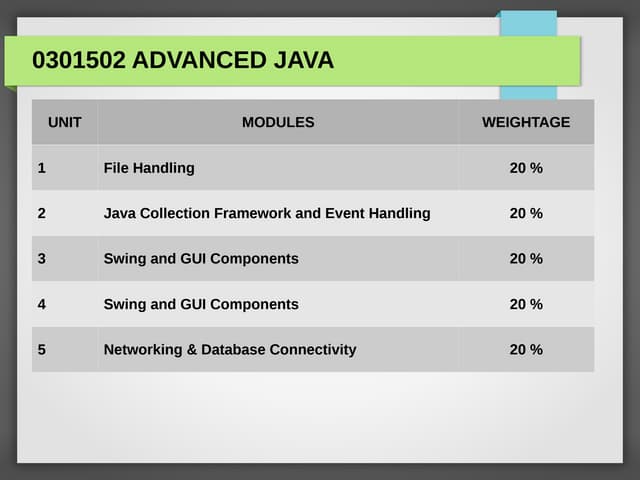 0301502 ADVANCED JAVA

| UNIT | MODULES | WEIGHTAGE |
|---|---|---|
| 1 | File Handling | 20 % |
| 2 | Java Collection Framework and Event Handling | 20 % |
| 3 | Swing and GUI Components | 20 % |
| 4 | Swing and GUI Components | 20 % |
| 5 | Networking & Database Connectivity | 20 % |